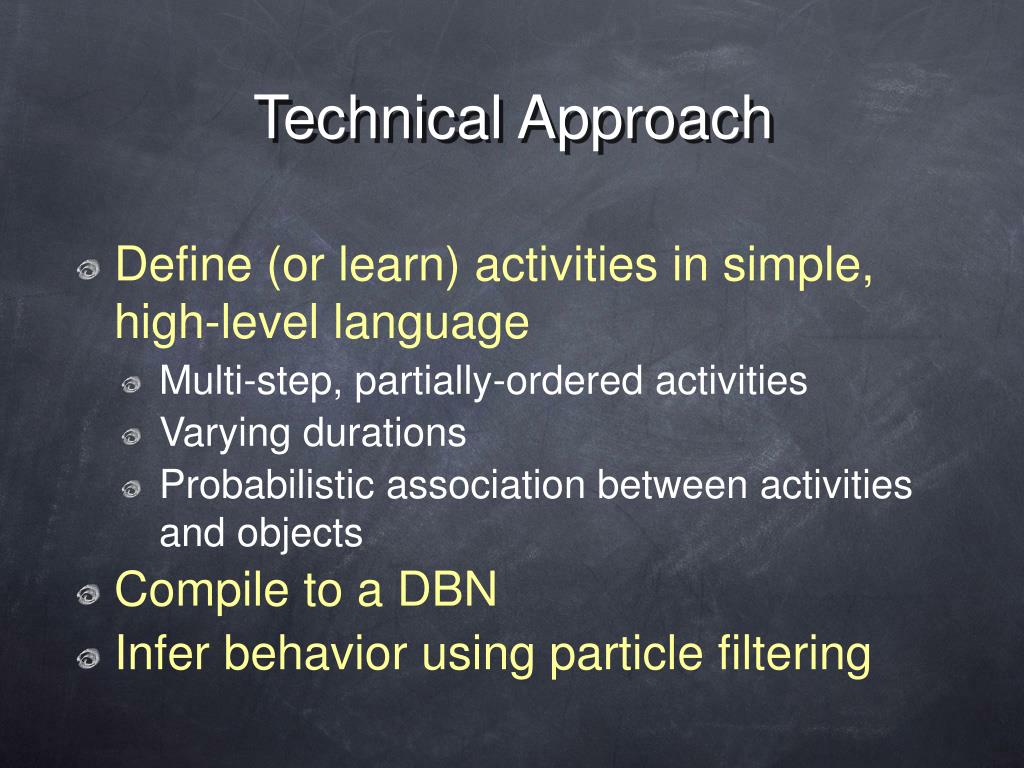 Technical Approach

Define (or learn) activities in simple, high-level language

Multi-step, partially-ordered activities

Varying durations

Probabilistic association between activities and objects

Compile to a DBN

Infer behavior using particle filtering